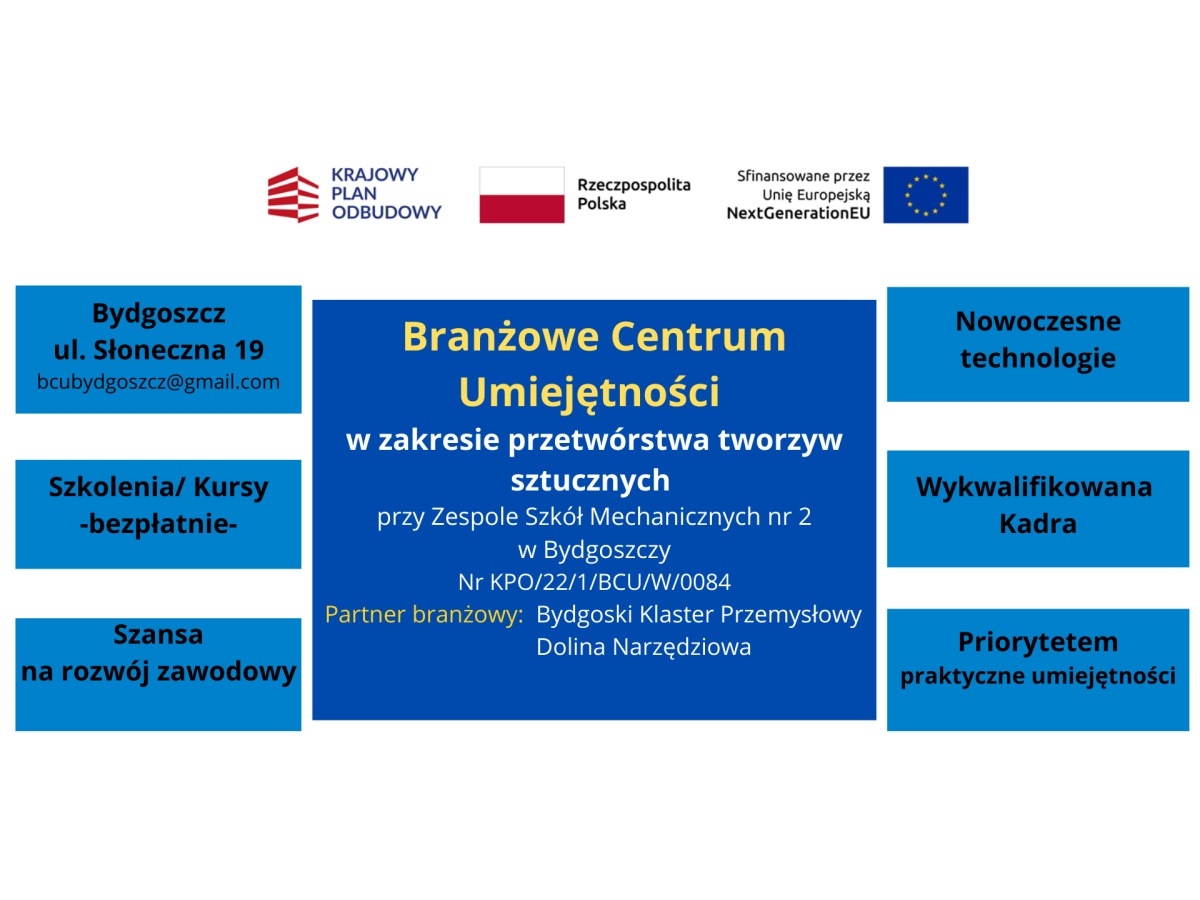 KRAJOWY PLAN ODBUDOWY

Rzeczpospolita Polska

Sfinansowane przez Unię Europejską NextGenerationEU

Bydgoszcz
ul. Słoneczna 19
bcubydgoszcz@gmail.com

Szkolenia/ Kursy
-bezpłatnie-

Szansa
na rozwój zawodowy

Branżowe Centrum Umiejętności

w zakresie przetwórstwa tworzyw sztucznych

przy Zespole Szkół Mechanicznych nr 2 w Bydgoszczy

Nr KPO/22/1/BCU/W/0084

Partner branżowy: Bydgoski Klaster Przemysłowy Dolina Narzędziowa

Nowoczesne technologie

Wykwalifikowana Kadra

Priorytetem
praktyczne umiejętności